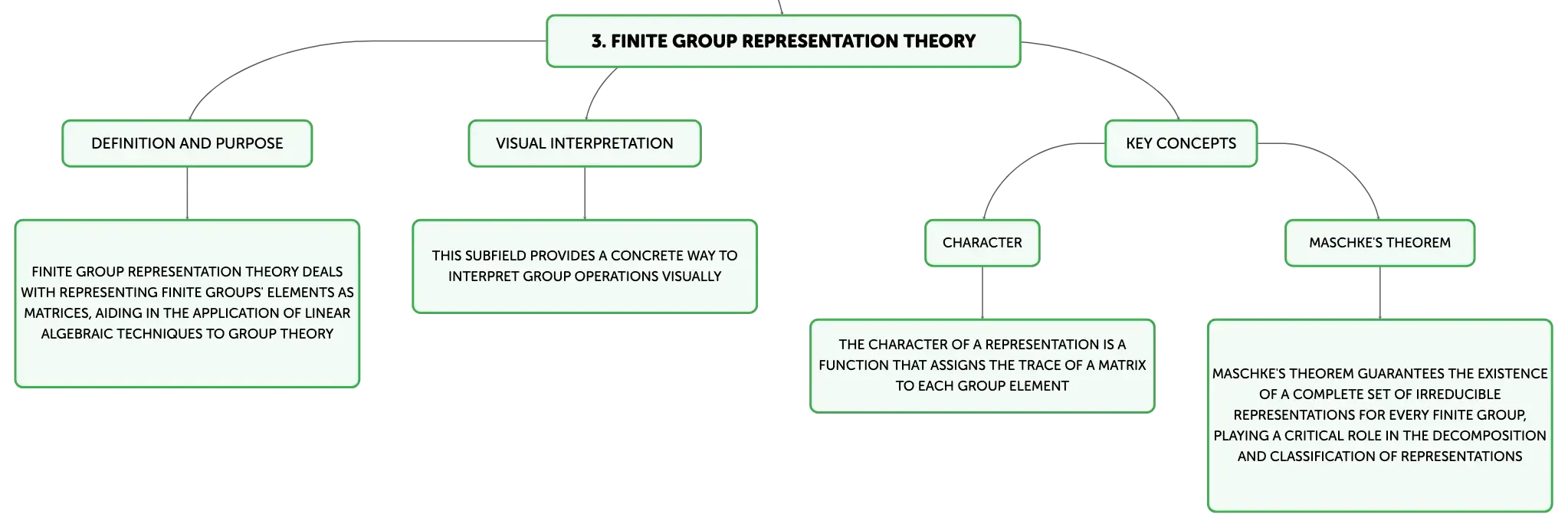 3. FINITE GROUP REPRESENTATION THEORY

DEFINITION AND PURPOSE

FINITE GROUP REPRESENTATION THEORY DEALS WITH REPRESENTING FINITE GROUPS' ELEMENTS AS MATRICES, AIDING IN THE APPLICATION OF LINEAR ALGEBRAIC TECHNIQUES TO GROUP THEORY

VISUAL INTERPRETATION

THIS SUBFIELD PROVIDES A CONCRETE WAY TO INTERPRET GROUP OPERATIONS VISUALLY

KEY CONCEPTS

CHARACTER

THE CHARACTER OF A REPRESENTATION IS A FUNCTION THAT ASSIGNS THE TRACE OF A MATRIX TO EACH GROUP ELEMENT

MASCHKE'S THEOREM

MASCHKE'S THEOREM GUARANTEES THE EXISTENCE OF A COMPLETE SET OF IRREDUCIBLE REPRESENTATIONS FOR EVERY FINITE GROUP, PLAYING A CRITICAL ROLE IN THE DECOMPOSITION AND CLASSIFICATION OF REPRESENTATIONS